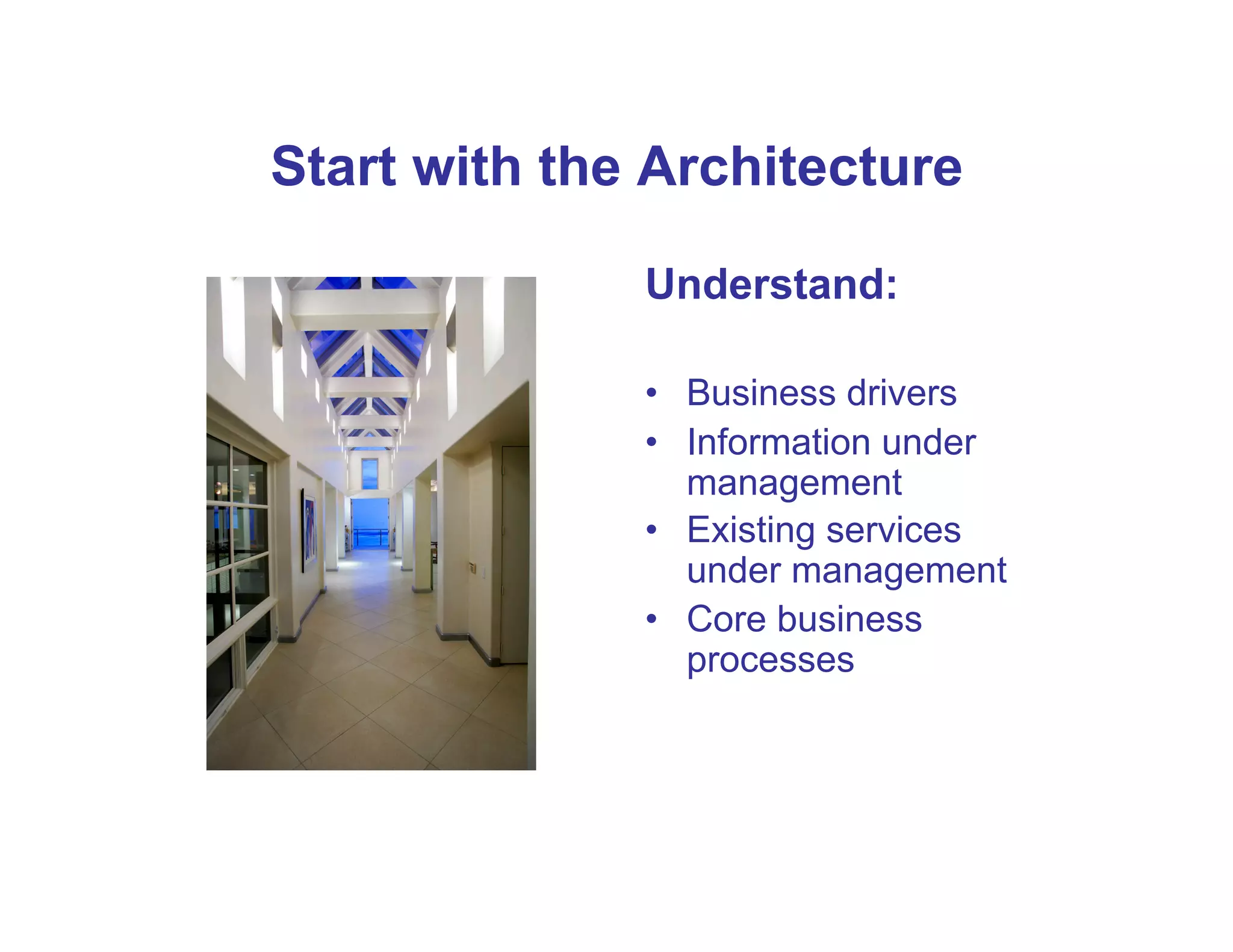 Start with the Architecture

Understand:

• Business drivers
• Information under management
• Existing services under management
• Core business processes